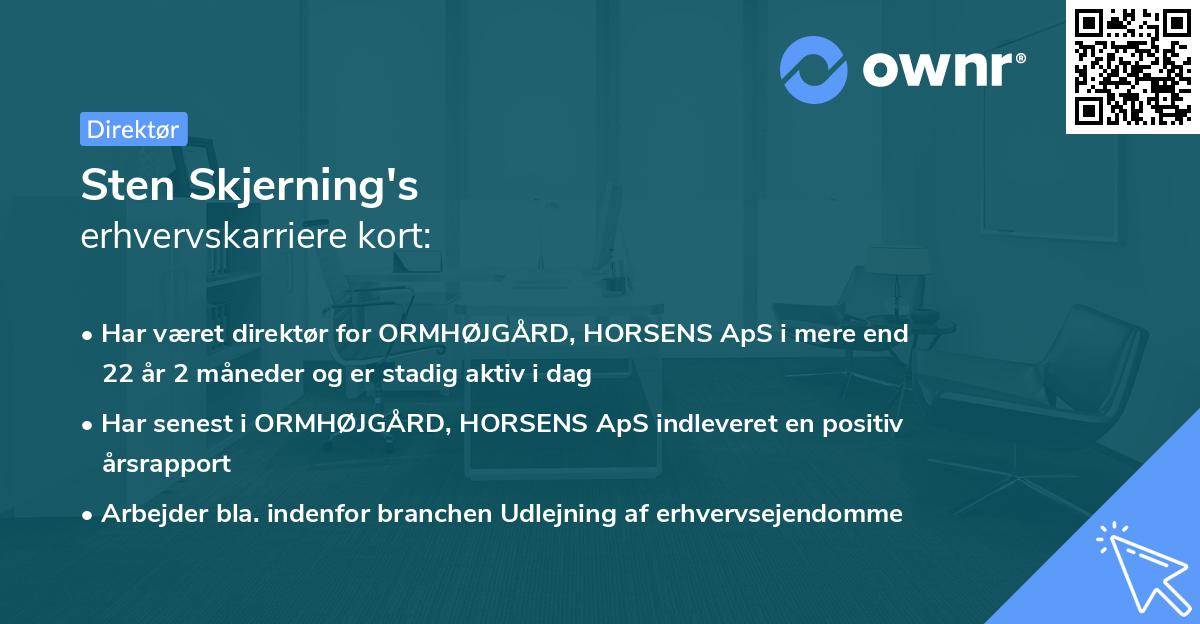 ownr®

Direktør

Sten Skjerning's
erhvervskarriere kort:

• Har været direktør for ORMHØJGÅRD, HORSENS ApS i mere end 22 år 2 måneder og er stadig aktiv i dag

• Har senest i ORMHØJGÅRD, HORSENS ApS indleveret en positiv årsrapport

• Arbejder bla. indenfor branchen Udlejning af erhvervsejendomme